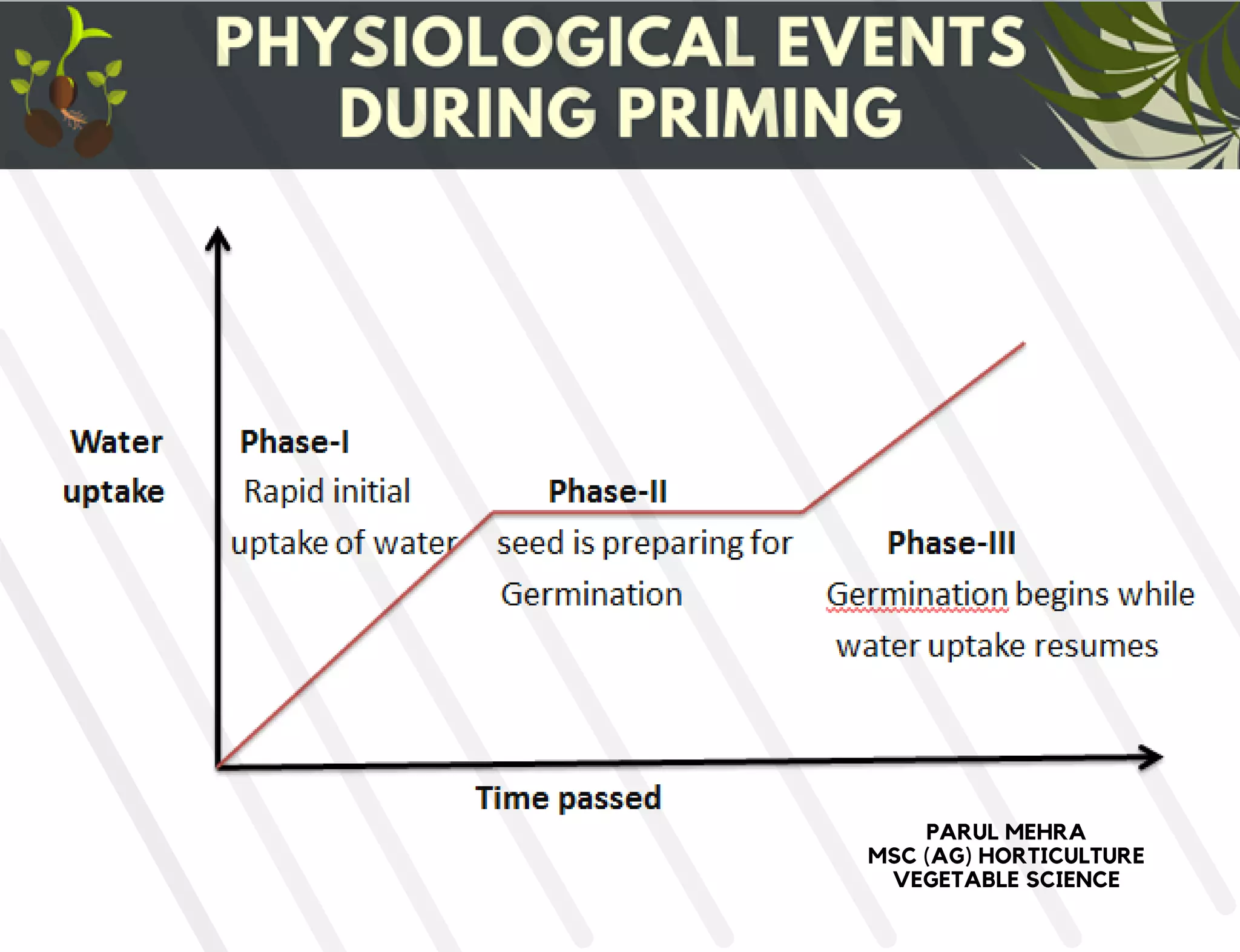 PHYSIOLOGICAL EVENTS DURING PRIMING

Water uptake

Phase-I
Rapid initial uptake of water

Phase-II
seed is preparing for Germination

Phase-III
Germination begins while water uptake resumes

Time passed

PARUL MEHRA
MSC (AG) HORTICULTURE
VEGETABLE SCIENCE